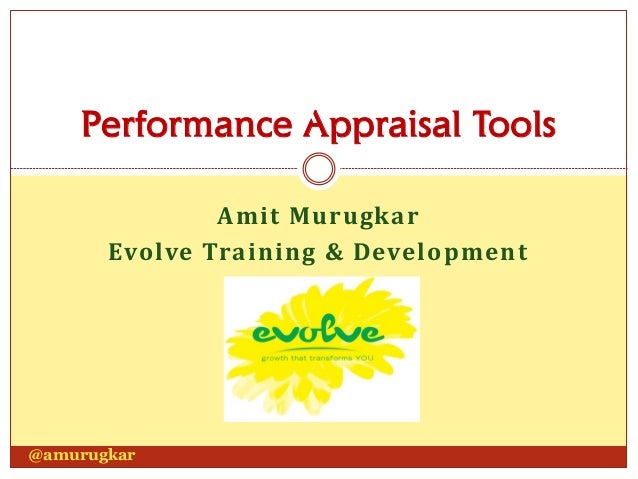 Performance Appraisal Tools

Amit Murugkar
Evolve Training & Development

evolve
growth that transforms YOU

@amurugkar